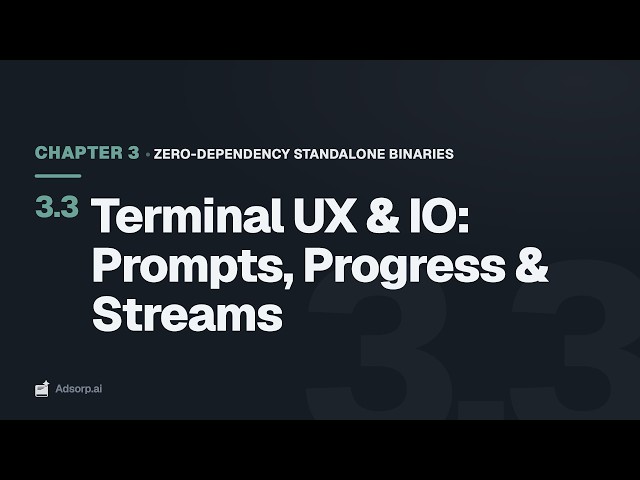 CHAPTER 3 • ZERO-DEPENDENCY STANDALONE BINARIES

3.3 Terminal UX & IO: Prompts, Progress & Streams

3.3

Adsorp.ai